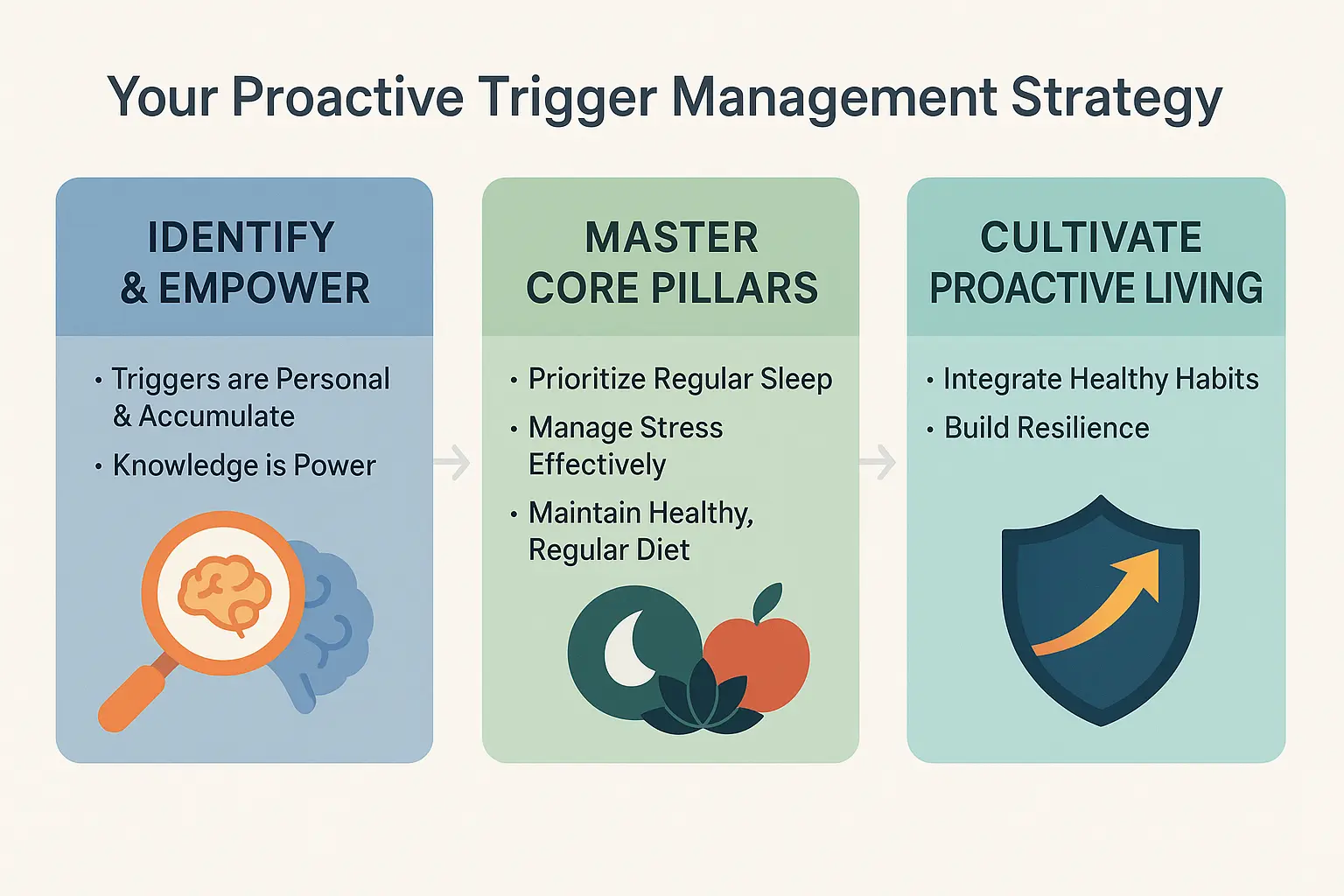 Your Proactive Trigger Management Strategy

IDENTIFY & EMPOWER

• Triggers are Personal & Accumulate
• Knowledge is Power

MASTER CORE PILLARS

• Prioritize Regular Sleep
• Manage Stress Effectively
• Maintain Healthy, Regular Diet

CULTIVATE PROACTIVE LIVING

• Integrate Healthy Habits
• Build Resilience